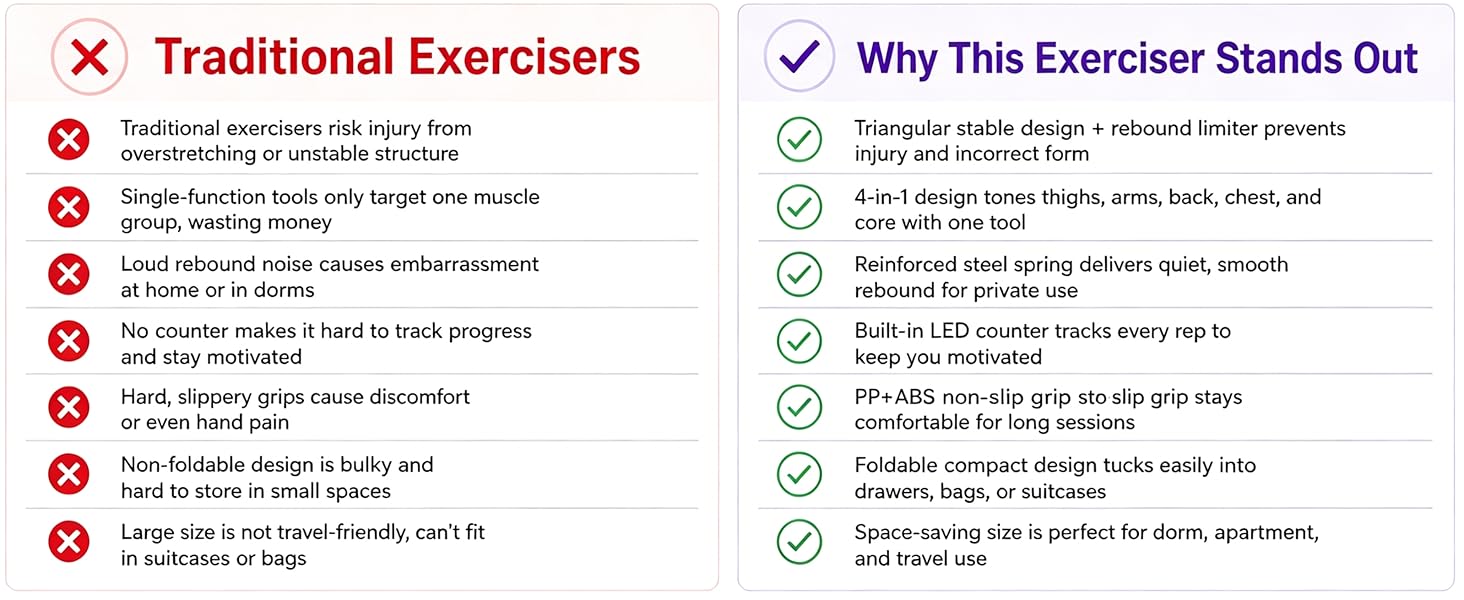 Traditional Exercisers

Traditional exercisers risk injury from overstretching or unstable structure

Single-function tools only target one muscle group, wasting money

Loud rebound noise causes embarrassment at home or in dorms

No counter makes it hard to track progress and stay motivated

Hard, slippery grips cause discomfort or even hand pain

Non-foldable design is bulky and hard to store in small spaces

Large size is not travel-friendly, can't fit in suitcases or bags

Why This Exerciser Stands Out

Triangular stable design + rebound limiter prevents injury and incorrect form

4-in-1 design tones thighs, arms, back, chest, and core with one tool

Reinforced steel spring delivers quiet, smooth rebound for private use

Built-in LED counter tracks every rep to keep you motivated

PP+ABS non-slip grip sto slip grip stays comfortable for long sessions

Foldable compact design tucks easily into drawers, bags, or suitcases

Space-saving size is perfect for dorm, apartment, and travel use